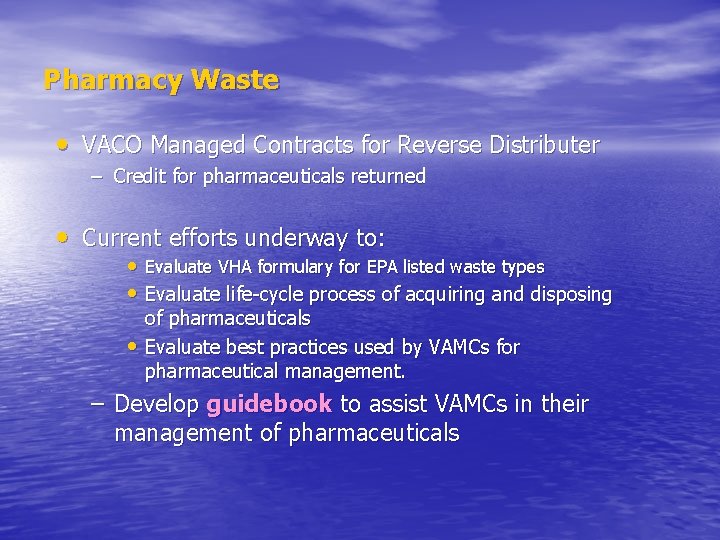 Pharmacy Waste

• VACO Managed Contracts for Reverse Distributer
– Credit for pharmaceuticals returned

• Current efforts underway to:
• Evaluate VHA formulary for EPA listed waste types
• Evaluate life-cycle process of acquiring and disposing of pharmaceuticals
• Evaluate best practices used by VAMCs for pharmaceutical management.
– Develop guidebook to assist VAMCs in their management of pharmaceuticals